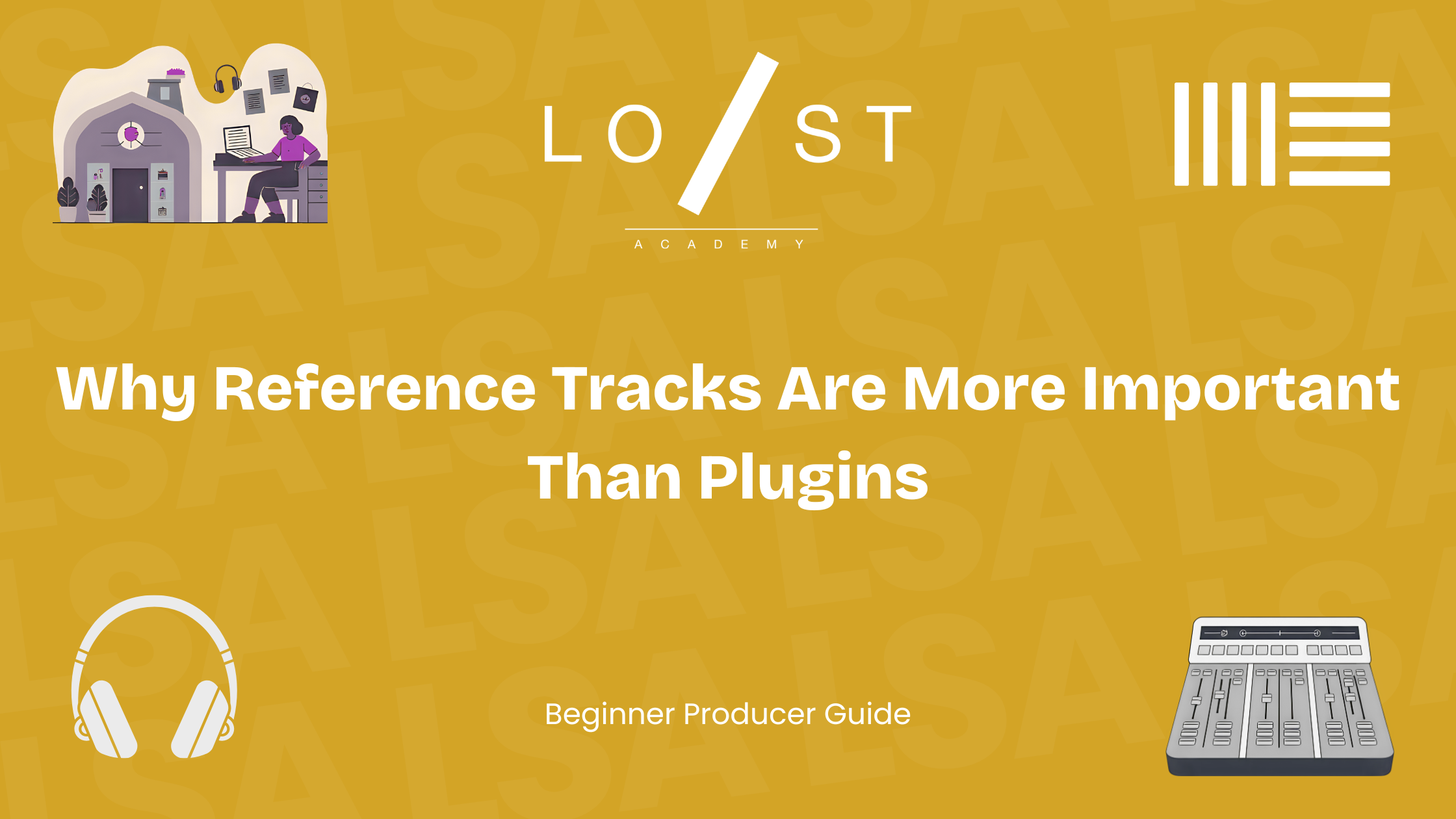 LO/ST
ACADEMY

Why Reference Tracks Are More Important Than Plugins

Beginner Producer Guide